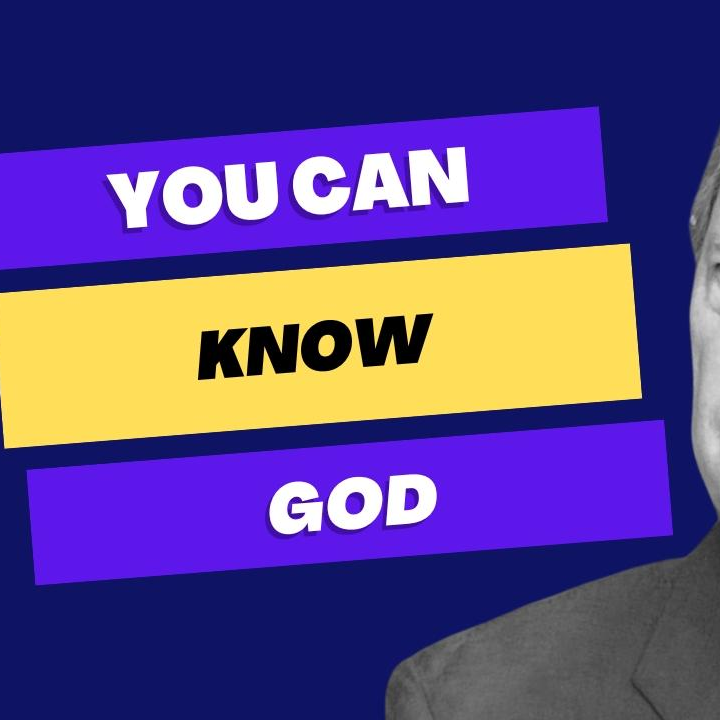 YOU CAN
KNOW
GOD